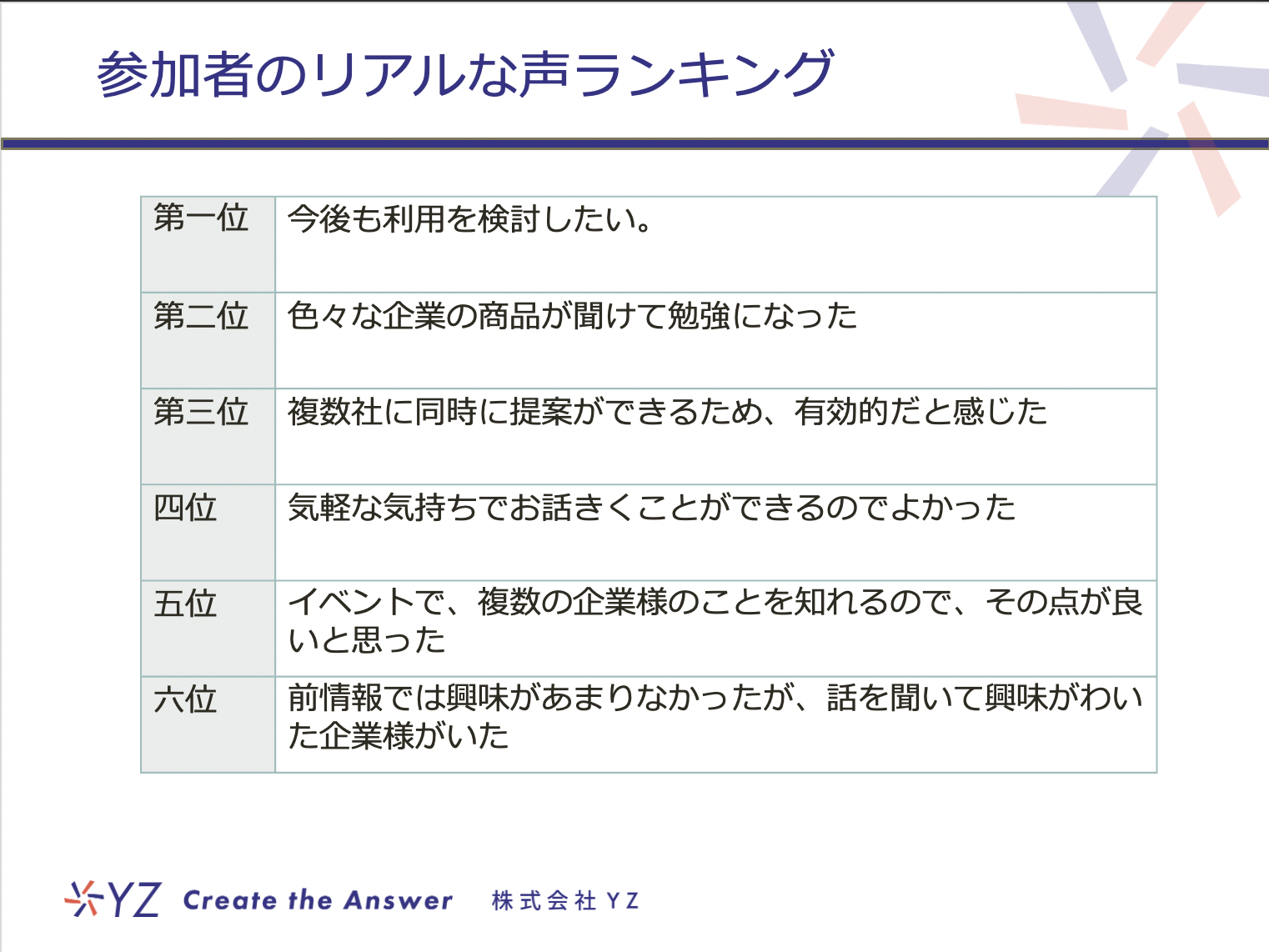 参加者のリアルな声ランキング

| 第一位 | 今後も利用を検討したい。 |
|---|---|
| 第二位 | 色々な企業の商品が聞けて勉強になった |
| 第三位 | 複数社に同時に提案ができるため、有効的だと感じた |
| 四位 | 気軽な気持ちでお話きくことができるのでよかった |
| 五位 | イベントで、複数の企業様のことを知れるので、その点が良いと思った |
| 六位 | 前情報では興味があまりなかったが、話を聞いて興味がわいた企業様がいた |

YZ Create the Answer 株式会社 YZ